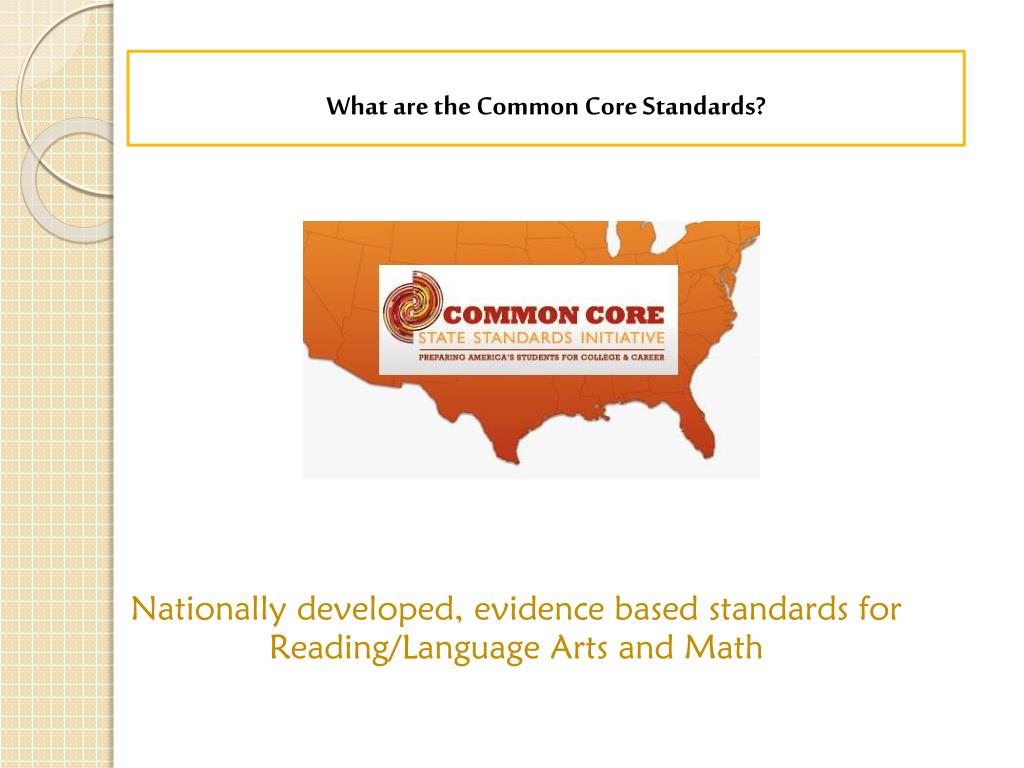 What are the Common Core Standards?

COMMON CORE
STATE STANDARDS INITIATIVE
PREPARING AMERICA'S STUDENTS FOR COLLEGE & CAREER

Nationally developed, evidence based standards for Reading/Language Arts and Math